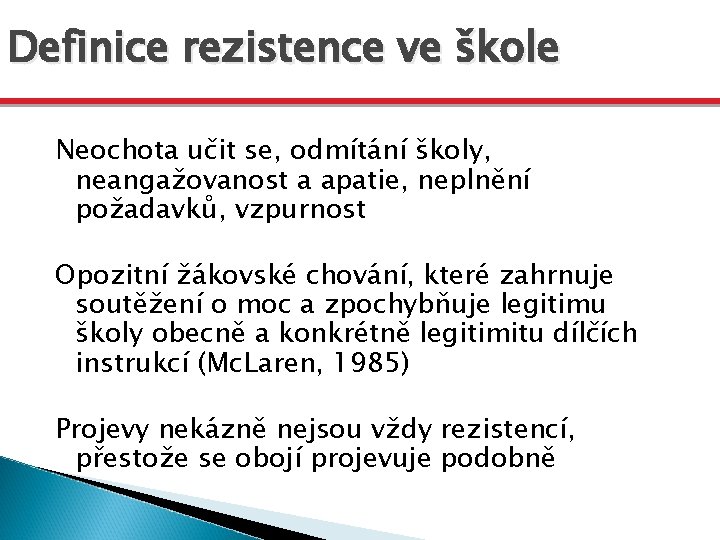 Definice rezistence ve škole

Neochota učit se, odmítání školy, neangažovanost a apatie, neplnění požadavků, vzpurnost

Opozitní žákovské chování, které zahrnuje soutěžení o moc a zpochybňuje legitimu školy obecně a konkrétně legitimitu dílčích instrukcí (McLaren, 1985)

Projevy nekázně nejsou vždy rezistencí, přestože se obojí projevuje podobně